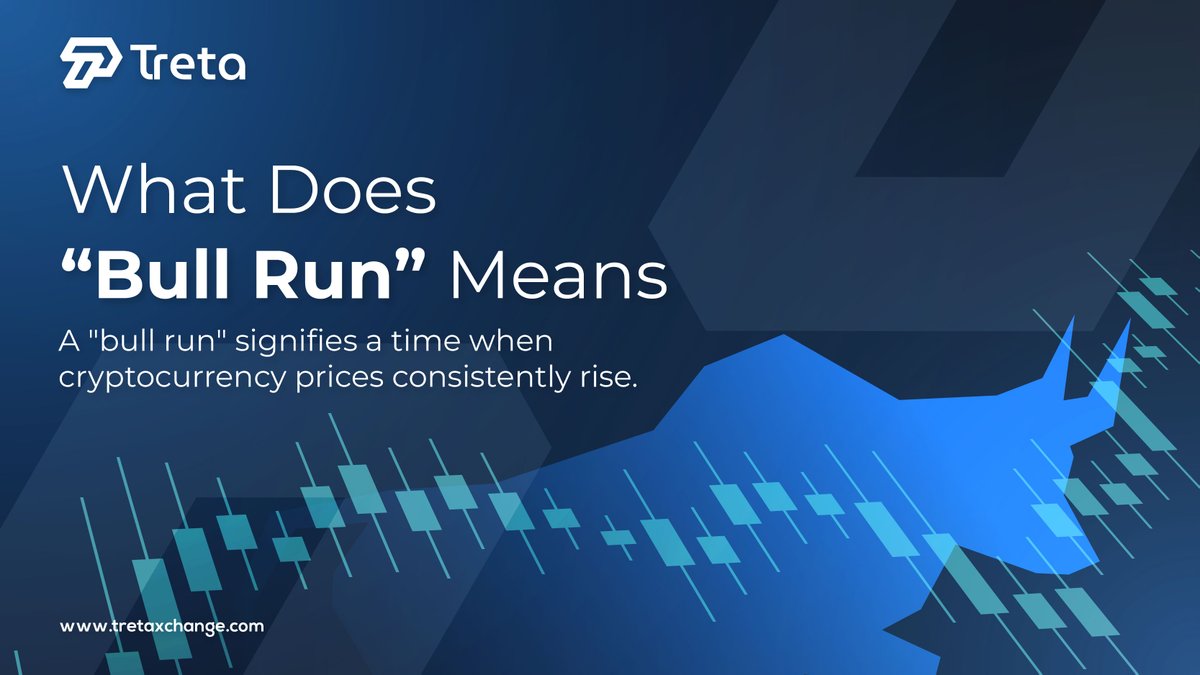 Treta

What Does
“Bull Run” Means

A "bull run" signifies a time when cryptocurrency prices consistently rise.

www.tretaxchange.com